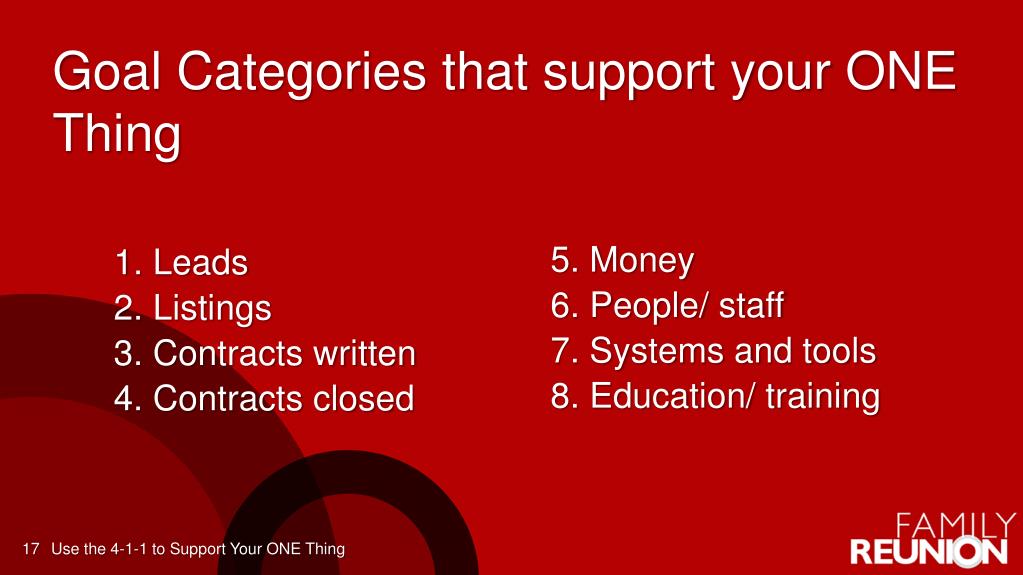 Goal Categories that support your ONE Thing

1. Leads
2. Listings
3. Contracts written
4. Contracts closed

5. Money
6. People/ staff
7. Systems and tools
8. Education/ training

17 Use the 4-1-1 to Support Your ONE Thing

FAMILY
REUNION